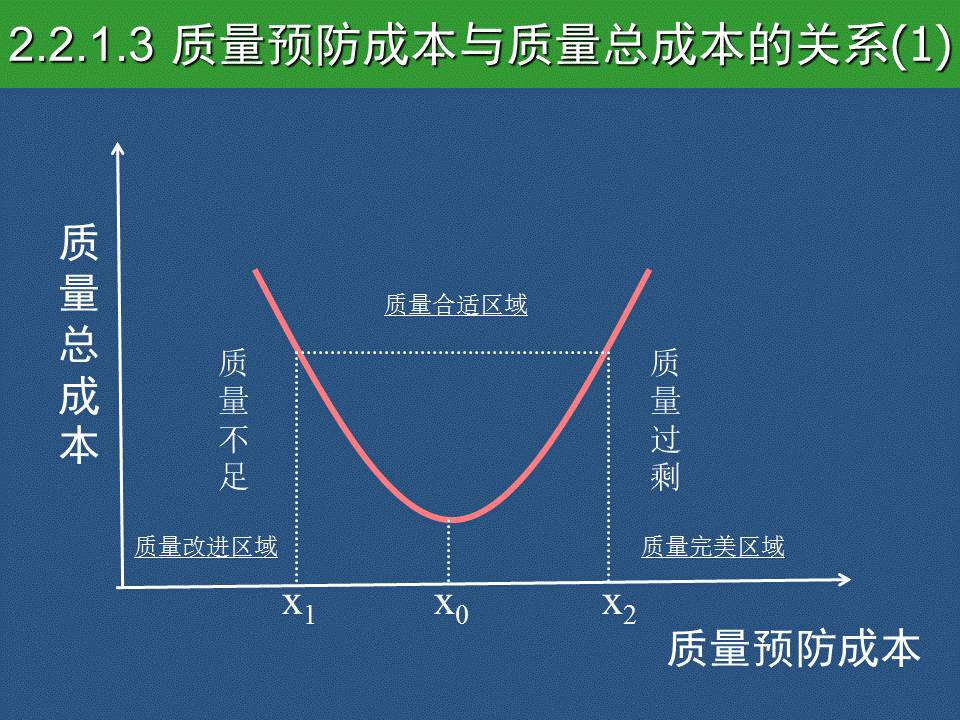 2.2.1.3 质量预防成本与质量总成本的关系(1)

质量总成本

质量合适区域

质量不足

质量过剩

质量改进区域

质量完美区域

$x_1$

$x_0$

$x_2$

质量预防成本